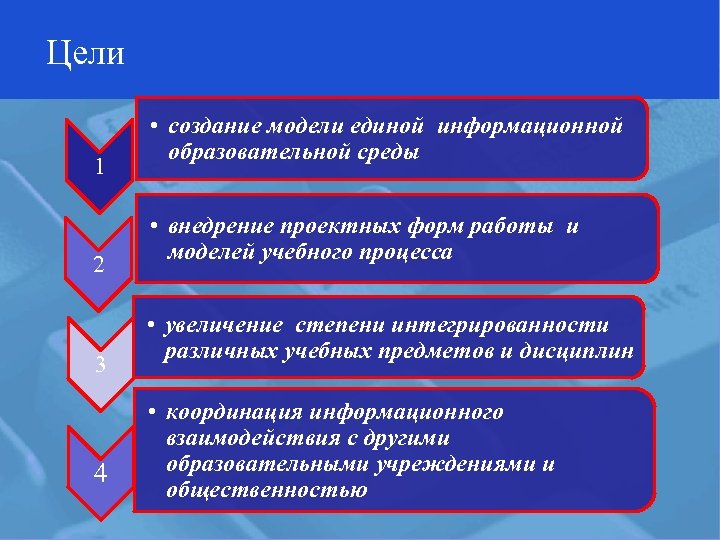 Цели

1

• создание модели единой информационной образовательной среды

2

• внедрение проектных форм работы и моделей учебного процесса

3

• увеличение степени интегрированности различных учебных предметов и дисциплин

4

• координация информационного взаимодействия с другими образовательными учреждениями и общественностью